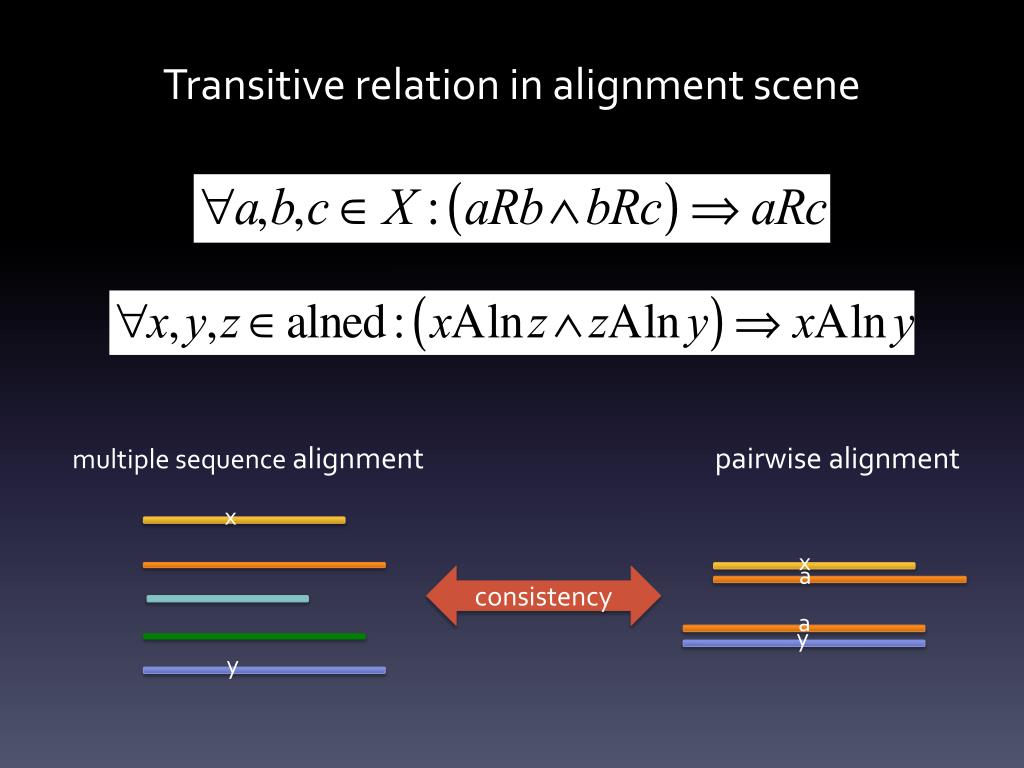 Transitive relation in alignment scene

$\forall a,b,c \in X : (aRb \wedge bRc) \Rightarrow aRc$

$\forall x,y,z \in \text{alned} : (x\text{Aln}z \wedge z\text{Aln}y) \Rightarrow x\text{Aln}y$

multiple sequence alignment

x

y

consistency

pairwise alignment

x
a

a
y